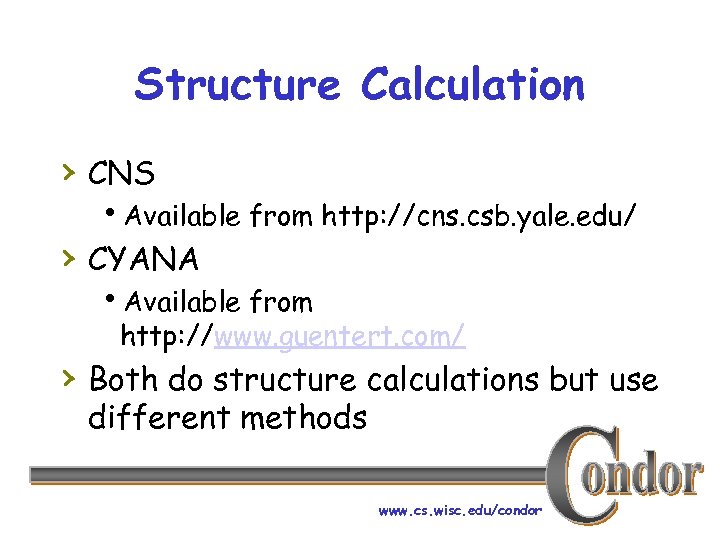 Structure Calculation

› CNS
• Available from http://cns.csb.yale.edu/

› CYANA
• Available from http://www.guentert.com/

› Both do structure calculations but use different methods

Condor

www.cs.wisc.edu/condor